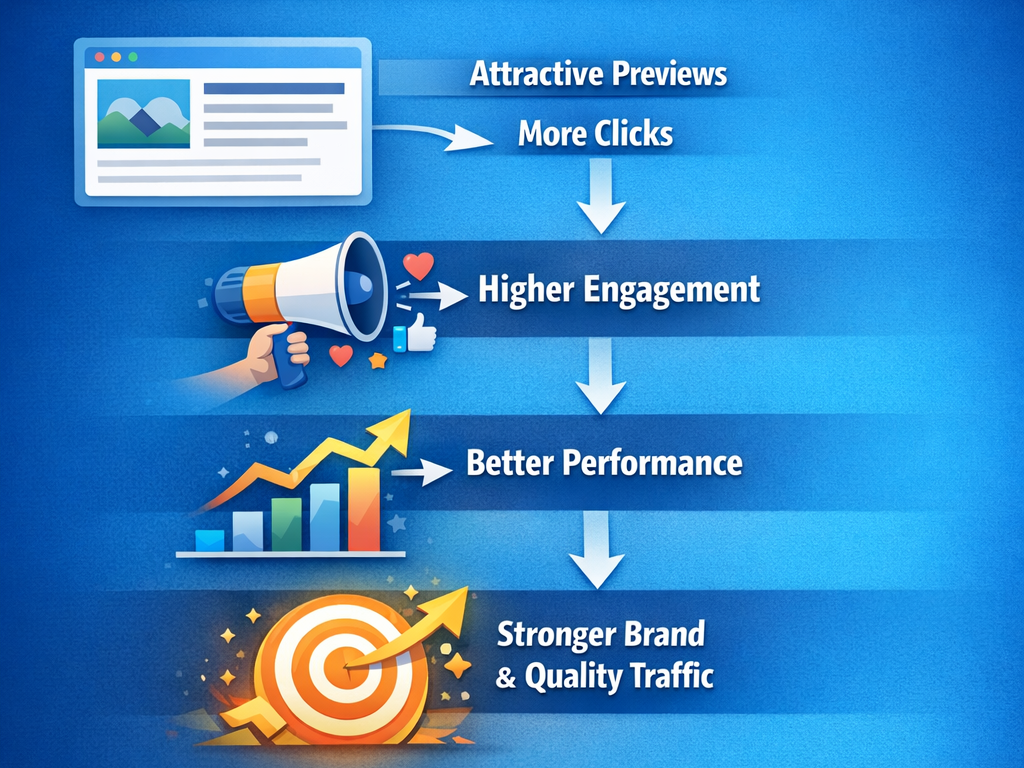 Attractive Previews

More Clicks

Higher Engagement

Better Performance

Stronger Brand & Quality Traffic